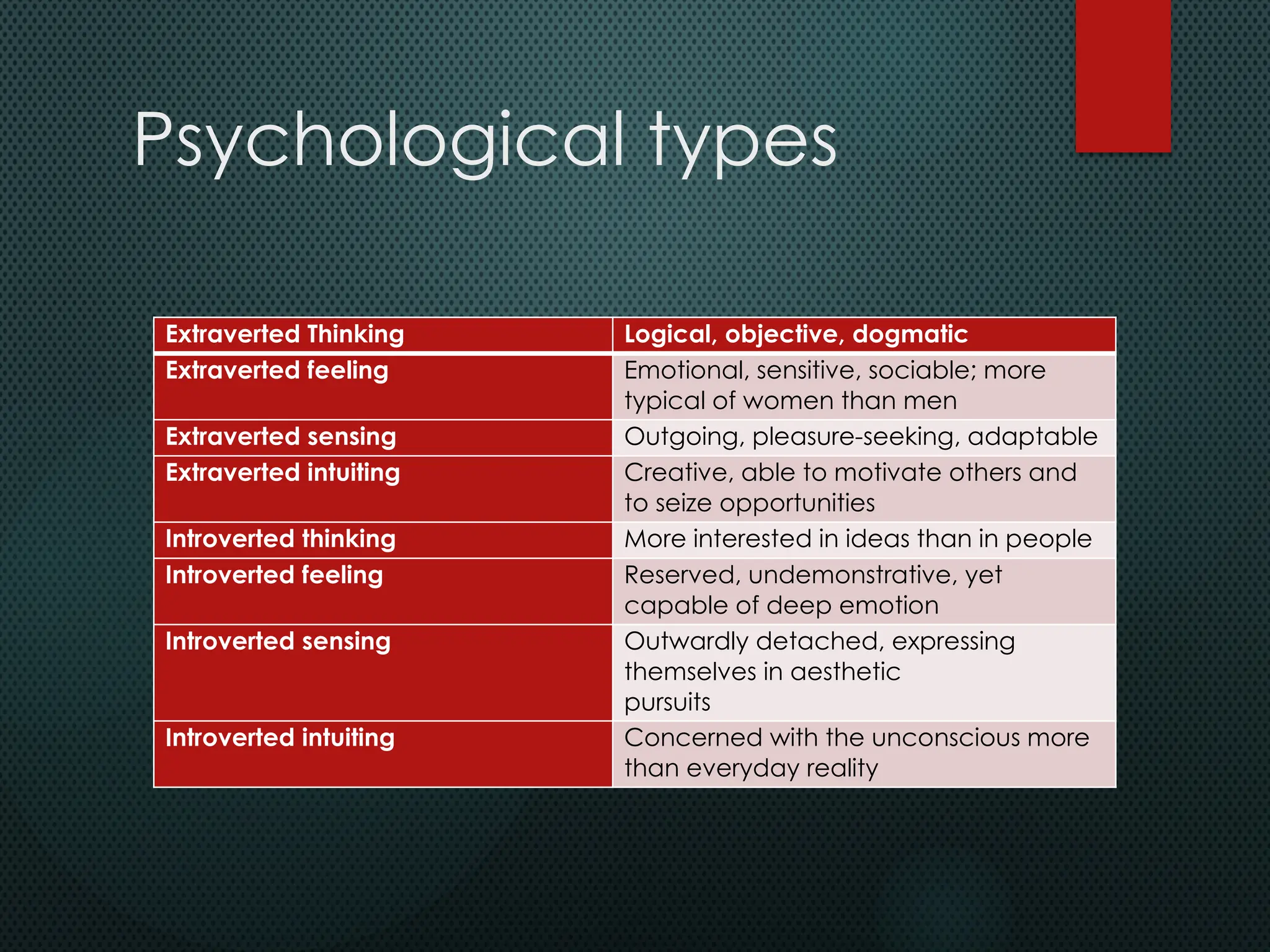 Psychological types

| Extraverted Thinking | Logical, objective, dogmatic |
|---|---|
| Extraverted feeling | Emotional, sensitive, sociable; more typical of women than men |
| Extraverted sensing | Outgoing, pleasure-seeking, adaptable |
| Extraverted intuiting | Creative, able to motivate others and to seize opportunities |
| Introverted thinking | More interested in ideas than in people |
| Introverted feeling | Reserved, undemonstrative, yet capable of deep emotion |
| Introverted sensing | Outwardly detached, expressing themselves in aesthetic pursuits |
| Introverted intuiting | Concerned with the unconscious more than everyday reality |